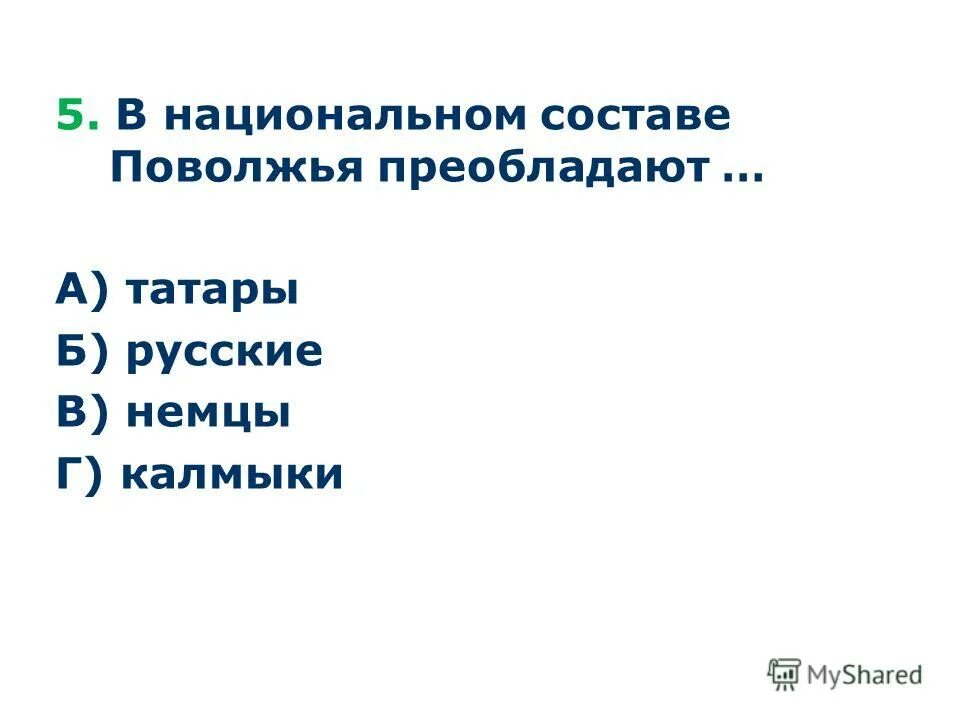 5. В национальном составе Поволжья преобладают …

А) татары
Б) русские
В) немцы
Г) калмыки

MyShared